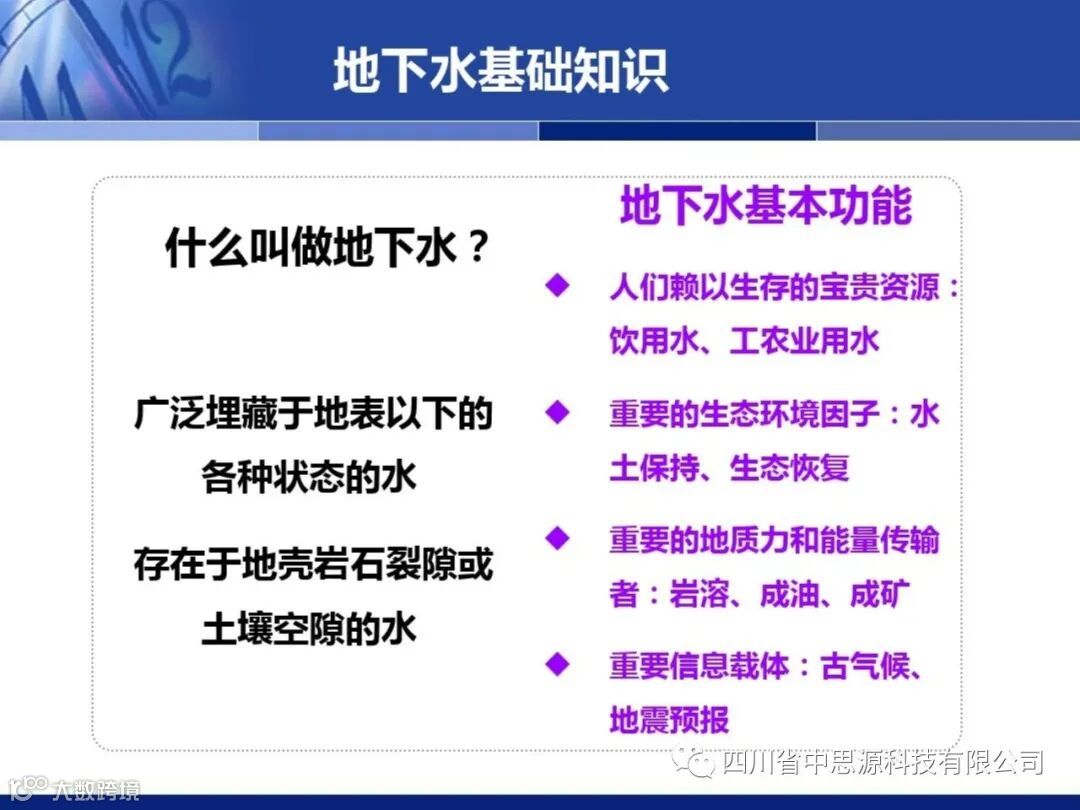 地下水基础知识

什么叫做地下水？

广泛埋藏于地表以下的各种状态的水

存在于地壳岩石裂隙或土壤空隙的水

地下水基本功能

◆ 人们赖以生存的宝贵资源：饮用水、工农业用水

◆ 重要的生态环境因子：水土保持、生态恢复

◆ 重要的地质力和能量传输者：岩溶、成油、成矿

◆ 重要信息载体：古气候、地震预报

四川省中思源科技有限公司

大数跨境